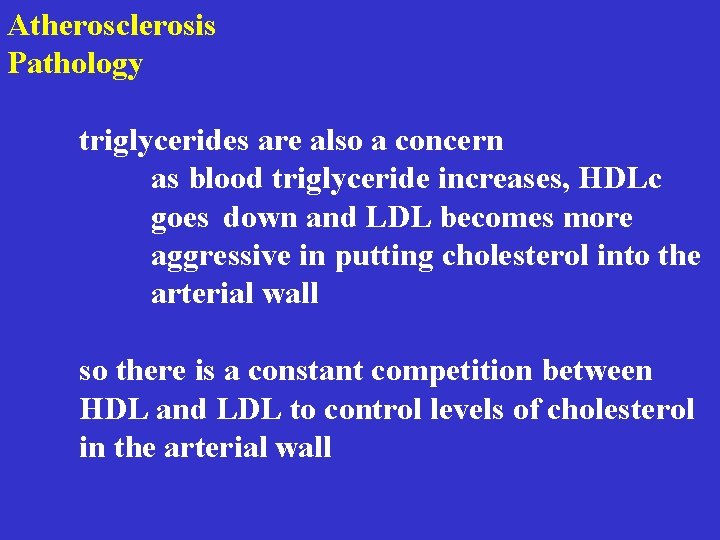 Atherosclerosis
Pathology

triglycerides are also a concern
as blood triglyceride increases, HDLc goes down and LDL becomes more aggressive in putting cholesterol into the arterial wall

so there is a constant competition between HDL and LDL to control levels of cholesterol in the arterial wall